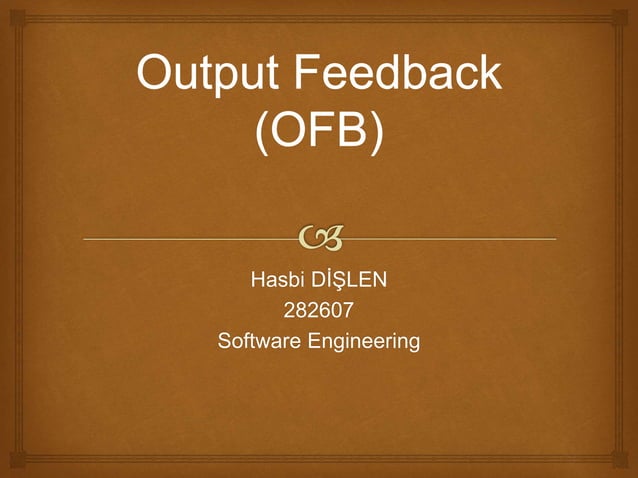 Output Feedback (OFB)

Hasbi DİŞLEN
282607
Software Engineering